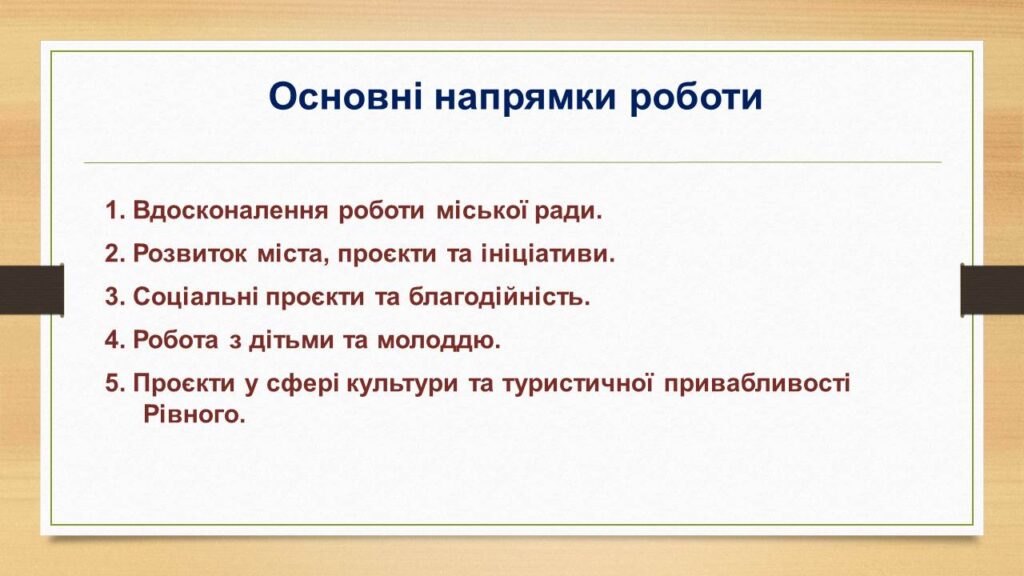 Основні напрямки роботи

1. Вдосконалення роботи міської ради.

2. Розвиток міста, проєкти та ініціативи.

3. Соціальні проєкти та благодійність.

4. Робота з дітьми та молоддю.

5. Проєкти у сфері культури та туристичної привабливості Рівного.